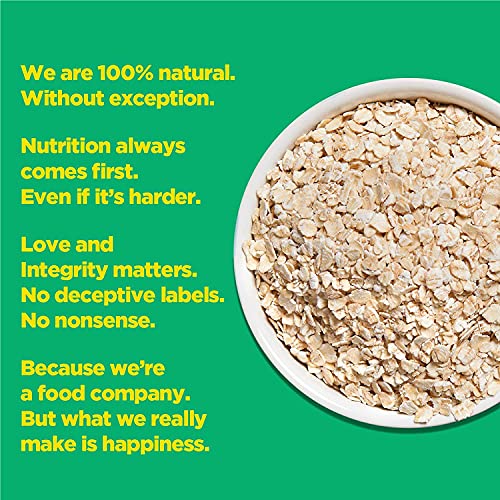 We are 100% natural. Without exception.

Nutrition always comes first. Even if it's harder.

Love and Integrity matters. No deceptive labels. No nonsense.

Because we're a food company. But what we really make is happiness.